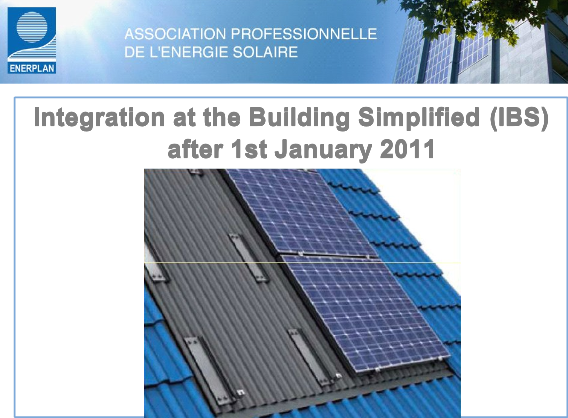 ENERPLAN

ASSOCIATION PROFESSIONNELLE
DE L'ENERGIE SOLAIRE

Integration at the Building Simplified (IBS) after 1st January 2011